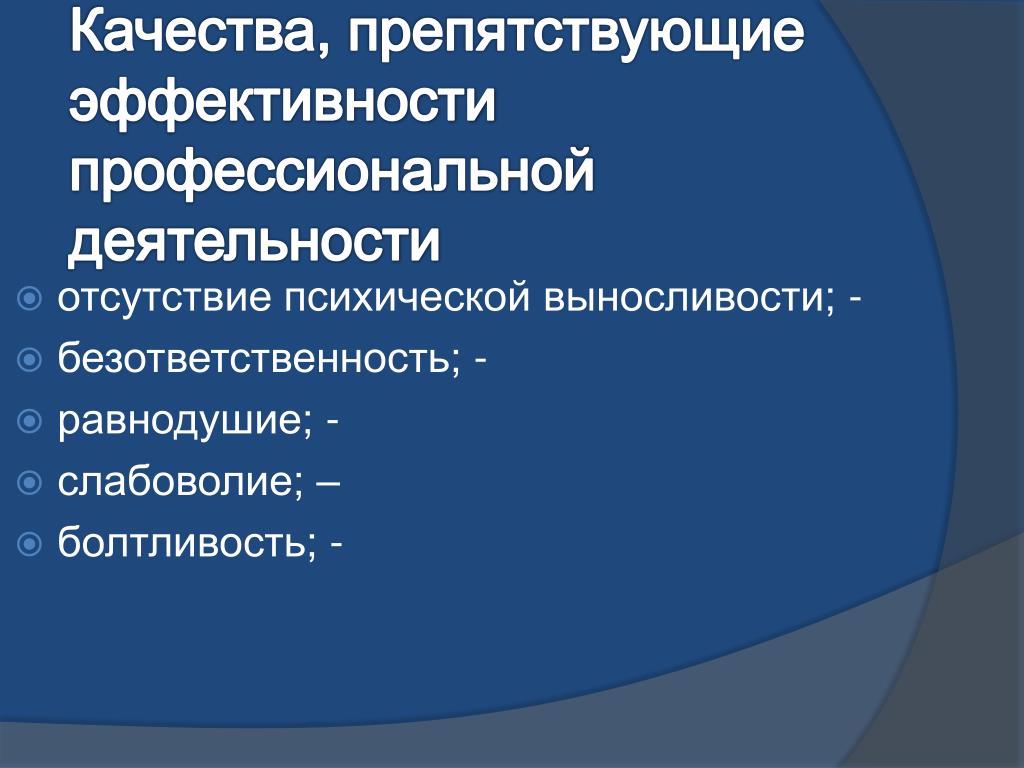 Качества, препятствующие эффективности профессиональной деятельности

отсутствие психической выносливости; -
безответственность; -
равнодушие; -
слабоволие; –
болтливость; -